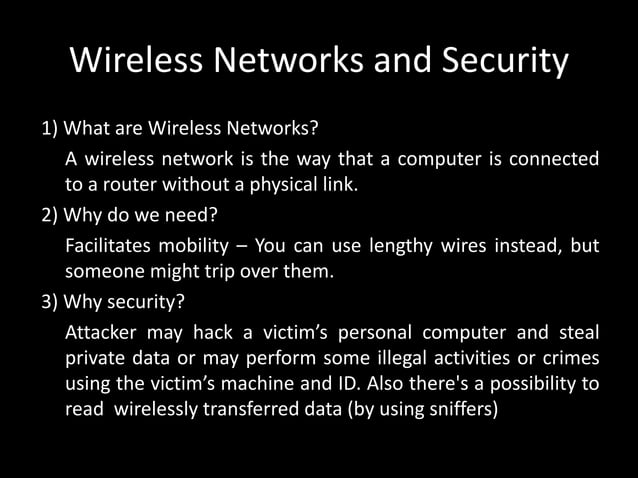 Wireless Networks and Security

1) What are Wireless Networks?

A wireless network is the way that a computer is connected to a router without a physical link.

2) Why do we need?

Facilitates mobility – You can use lengthy wires instead, but someone might trip over them.

3) Why security?

Attacker may hack a victim’s personal computer and steal private data or may perform some illegal activities or crimes using the victim’s machine and ID. Also there's a possibility to read wirelessly transferred data (by using sniffers)